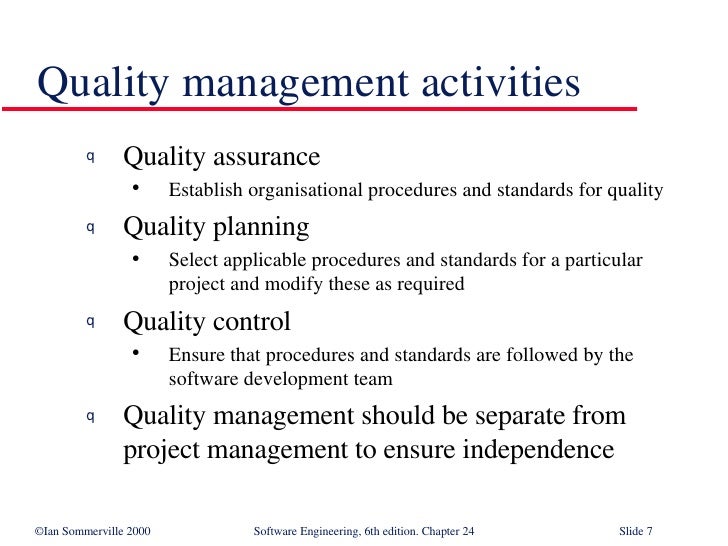 Quality management activities

q Quality assurance
• Establish organisational procedures and standards for quality

q Quality planning
• Select applicable procedures and standards for a particular project and modify these as required

q Quality control
• Ensure that procedures and standards are followed by the software development team

q Quality management should be separate from project management to ensure independence

©Ian Sommerville 2000 Software Engineering, 6th edition. Chapter 24 Slide 7